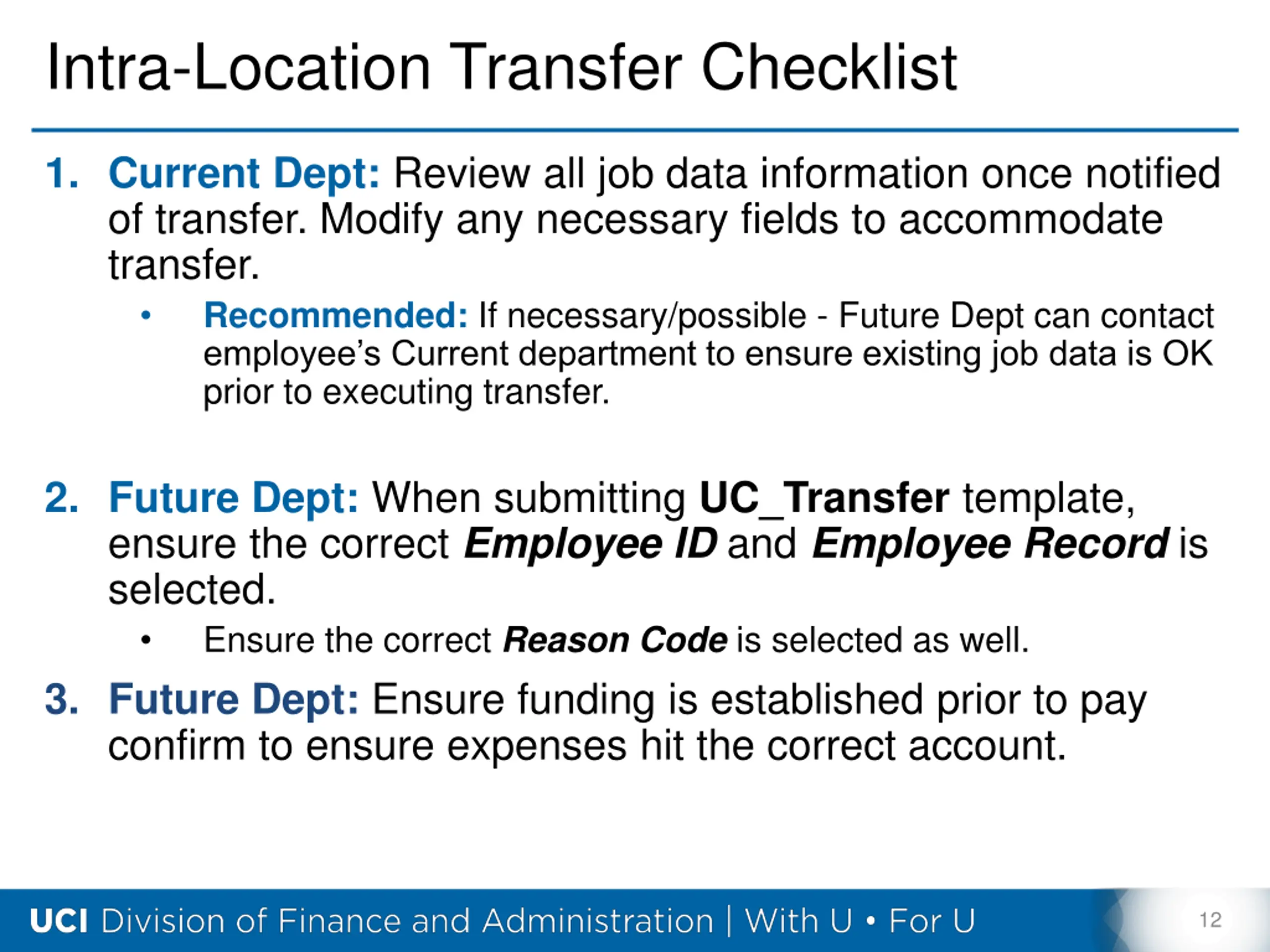 Intra-Location Transfer Checklist

1. Current Dept: Review all job data information once notified of transfer. Modify any necessary fields to accommodate transfer.

• Recommended: If necessary/possible - Future Dept can contact employee's Current department to ensure existing job data is OK prior to executing transfer.

2. Future Dept: When submitting UC_Transfer template, ensure the correct Employee ID and Employee Record is selected.

• Ensure the correct Reason Code is selected as well.

3. Future Dept: Ensure funding is established prior to pay confirm to ensure expenses hit the correct account.

UCI Division of Finance and Administration | With U • For U

12